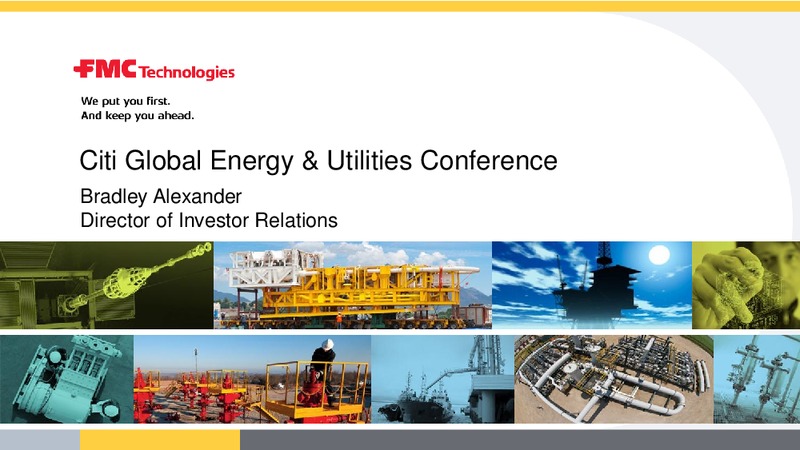 FMC Technologies

We put you first.
And keep you ahead.

Citi Global Energy & Utilities Conference

Bradley Alexander
Director of Investor Relations